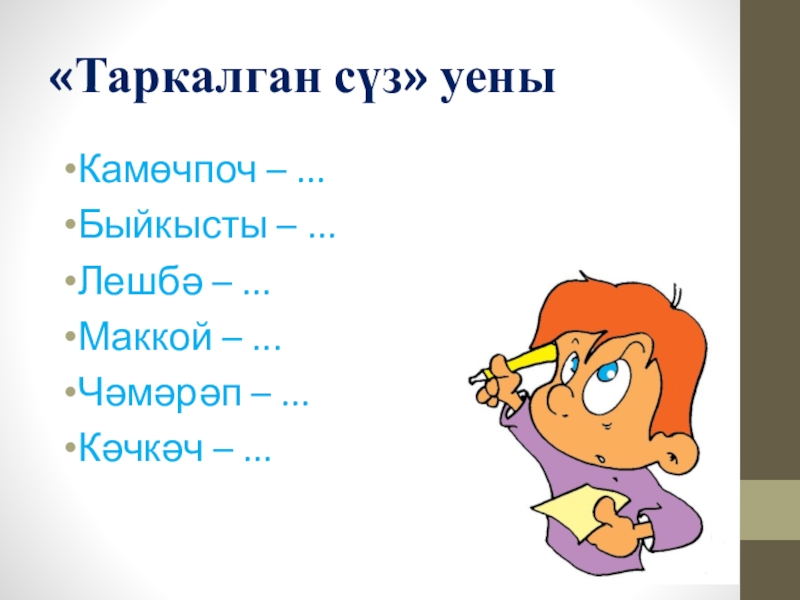 «Таркалган сүз» уены

•Камөчпоч – ...
•Быйкысты – ...
•Лешбә – ...
•Маккой – ...
•Чәмәрәп – ...
•Кәчкәч – ...